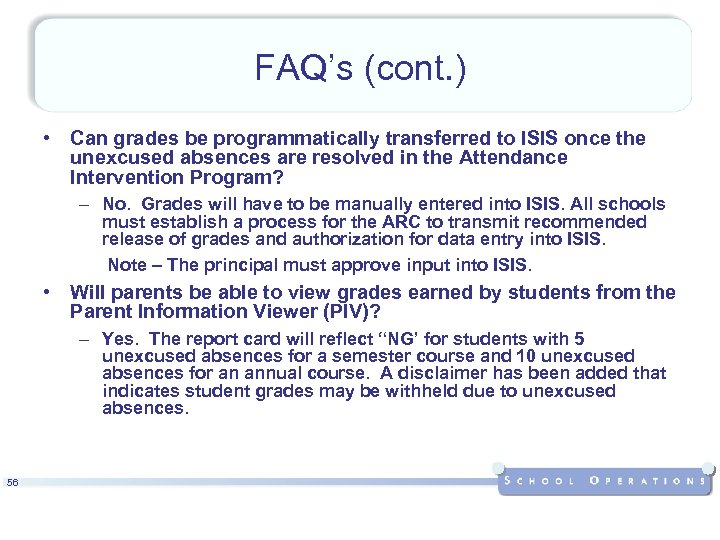 FAQ's (cont.)

• Can grades be programmatically transferred to ISIS once the unexcused absences are resolved in the Attendance Intervention Program?

– No. Grades will have to be manually entered into ISIS. All schools must establish a process for the ARC to transmit recommended release of grades and authorization for data entry into ISIS.

Note – The principal must approve input into ISIS.

• Will parents be able to view grades earned by students from the Parent Information Viewer (PIV)?

– Yes. The report card will reflect "NG' for students with 5 unexcused absences for a semester course and 10 unexcused absences for an annual course. A disclaimer has been added that indicates student grades may be withheld due to unexcused absences.

56

SCHOOL OPERATIONS